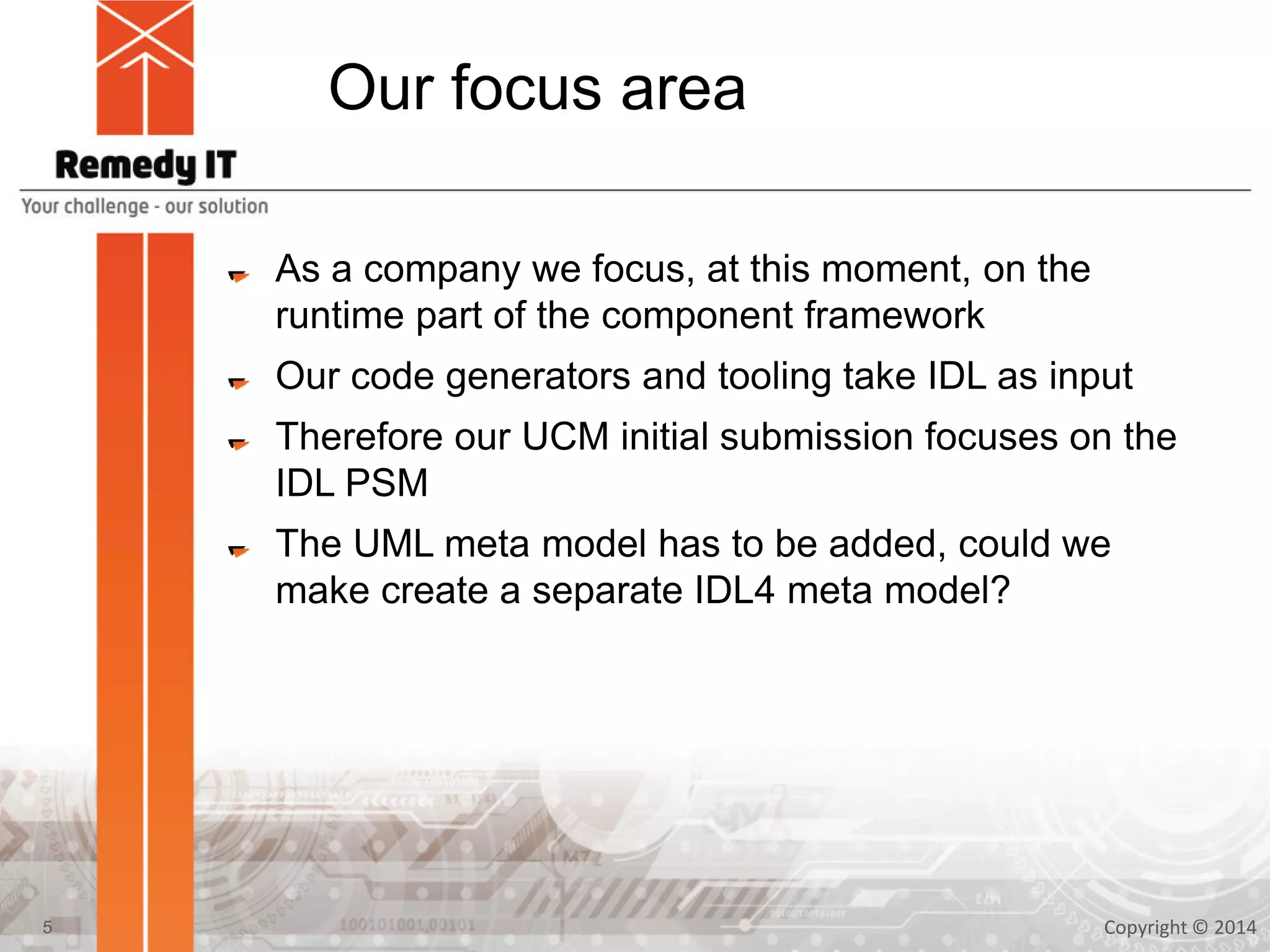 Remedy IT
Your challenge - our solution

Our focus area

As a company we focus, at this moment, on the runtime part of the component framework

Our code generators and tooling take IDL as input

Therefore our UCM initial submission focuses on the IDL PSM

The UML meta model has to be added, could we make create a separate IDL4 meta model?

5

Copyright © 2014